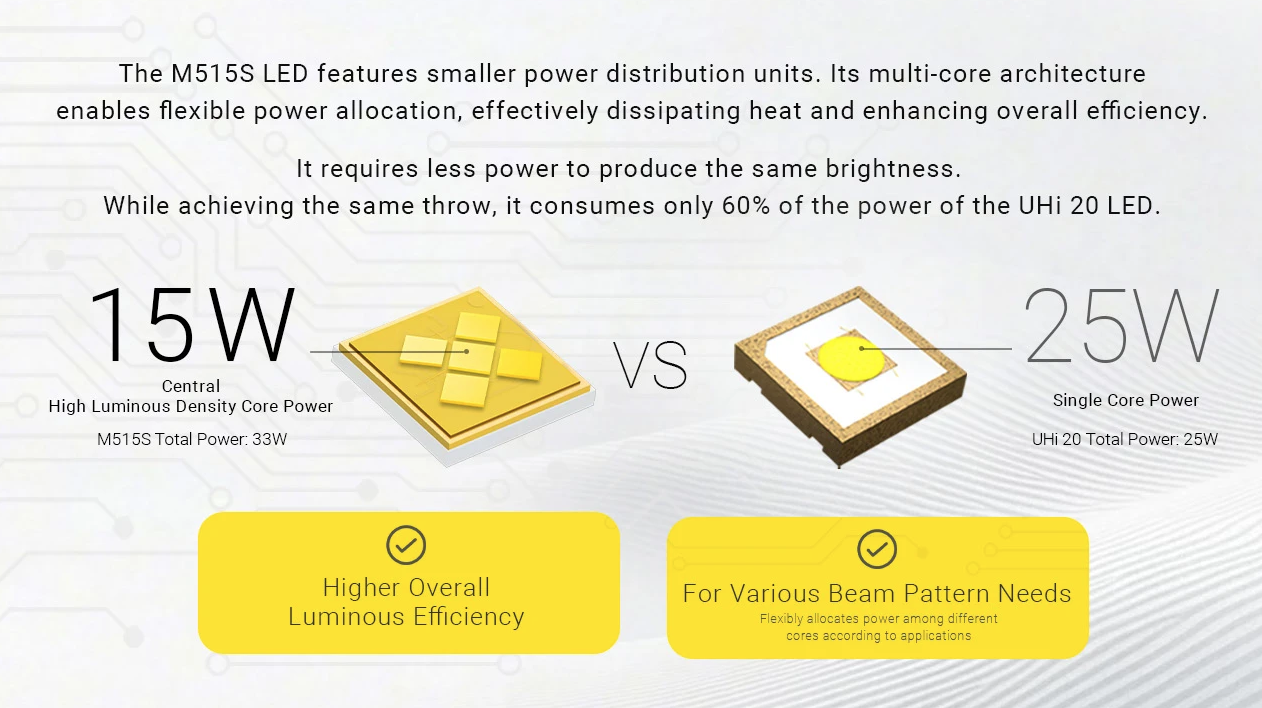 The M515S LED features smaller power distribution units. Its multi-core architecture enables flexible power allocation, effectively dissipating heat and enhancing overall efficiency.

It requires less power to produce the same brightness.
While achieving the same throw, it consumes only 60% of the power of the UHi 20 LED.

15W

Central
High Luminous Density Core Power

M515S Total Power: 33W

VS

25W

Single Core Power

UHi 20 Total Power: 25W

Higher Overall
Luminous Efficiency

For Various Beam Pattern Needs

Flexibly allocates power among different cores according to applications